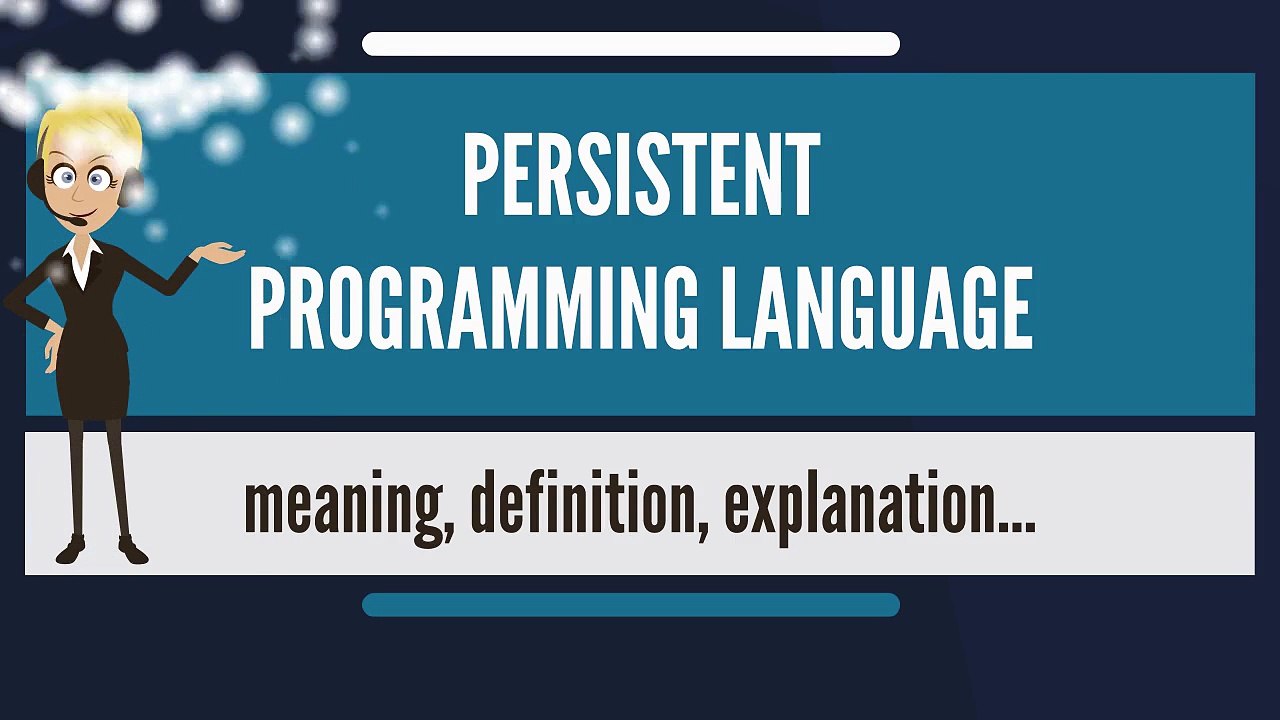 PERSISTENT PROGRAMMING LANGUAGE

meaning, definition, explanation...